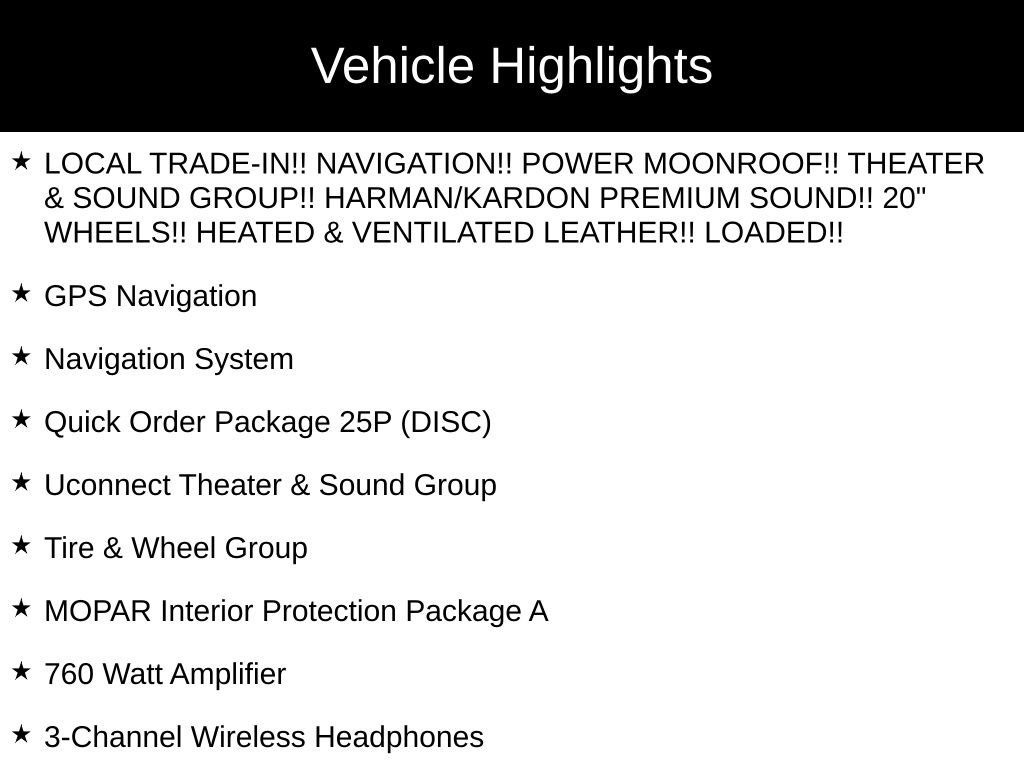 Vehicle Highlights

★ LOCAL TRADE-IN!! NAVIGATION!! POWER MOONROOF!! THEATER & SOUND GROUP!! HARMAN/KARDON PREMIUM SOUND!! 20" WHEELS!! HEATED & VENTILATED LEATHER!! LOADED!!

★ GPS Navigation

★ Navigation System

★ Quick Order Package 25P (DISC)

★ Uconnect Theater & Sound Group

★ Tire & Wheel Group

★ MOPAR Interior Protection Package A

★ 760 Watt Amplifier

★ 3-Channel Wireless Headphones